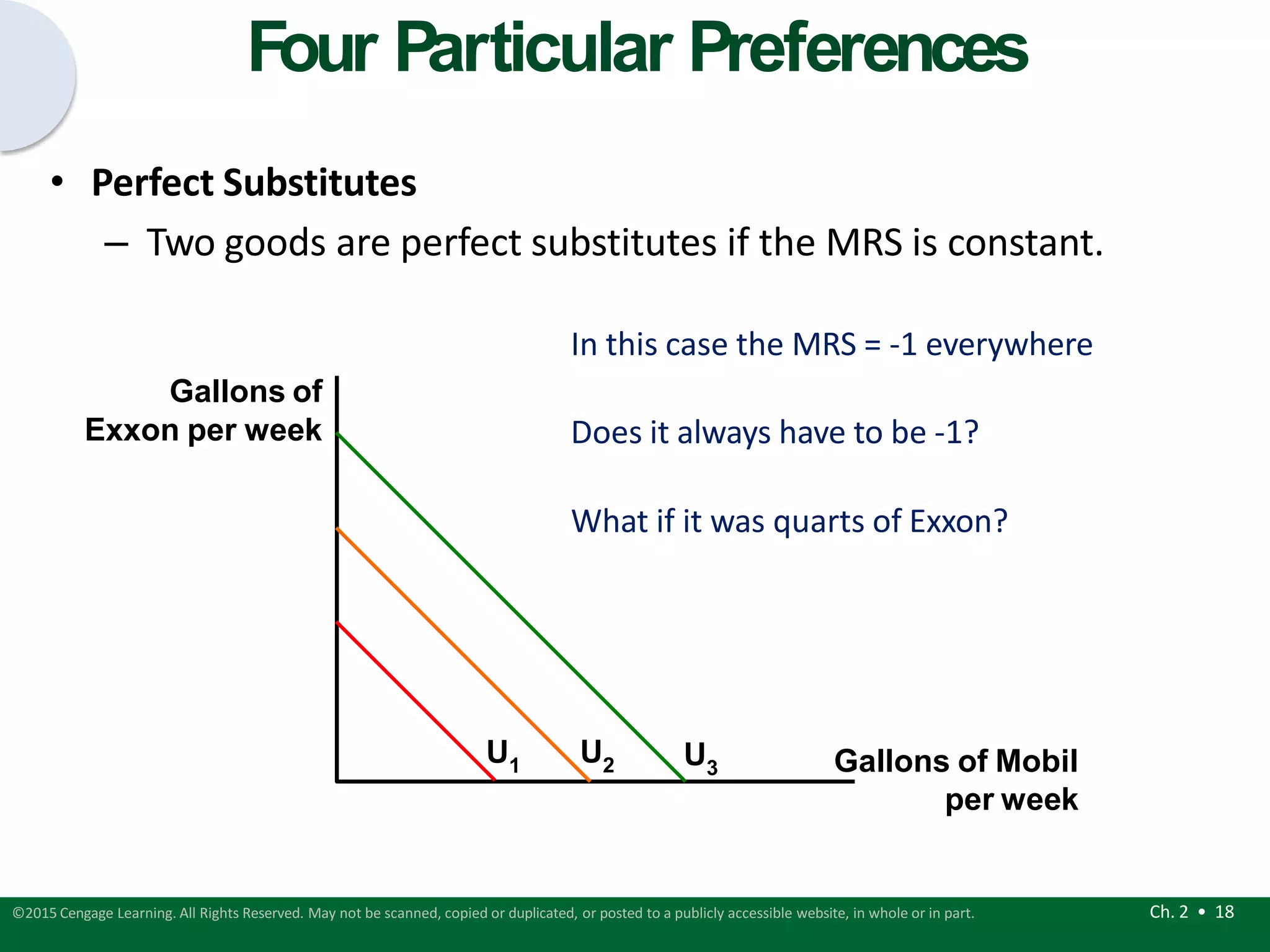 Four Particular Preferences

• Perfect Substitutes

– Two goods are perfect substitutes if the MRS is constant.

In this case the MRS = -1 everywhere

Does it always have to be -1?

What if it was quarts of Exxon?

Gallons of Exxon per week

$U_1$

$U_2$

$U_3$

Gallons of Mobil per week

©2015 Cengage Learning. All Rights Reserved. May not be scanned, copied or duplicated, or posted to a publicly accessible website, in whole or in part.

Ch. 2 • 18